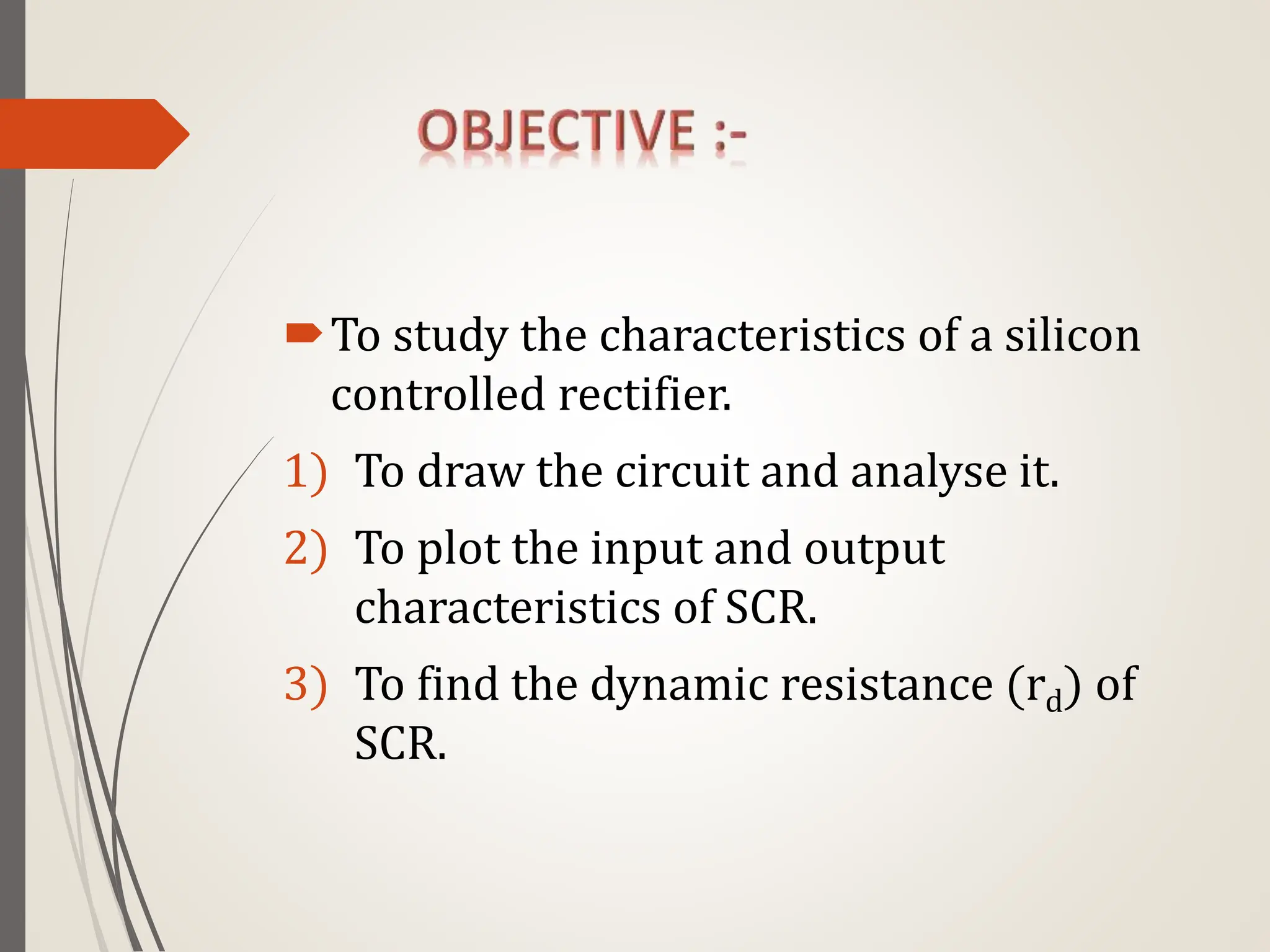 OBJECTIVE :-

To study the characteristics of a silicon controlled rectifier.

1) To draw the circuit and analyse it.

2) To plot the input and output characteristics of SCR.

3) To find the dynamic resistance ($r_d$) of SCR.